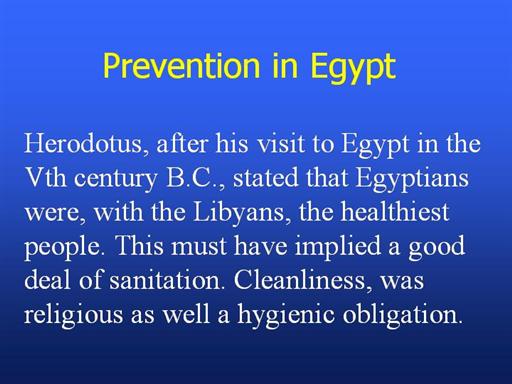 Prevention in Egypt

Herodotus, after his visit to Egypt in the Vth century B.C., stated that Egyptians were, with the Libyans, the healthiest people. This must have implied a good deal of sanitation. Cleanliness, was religious as well a hygienic obligation.